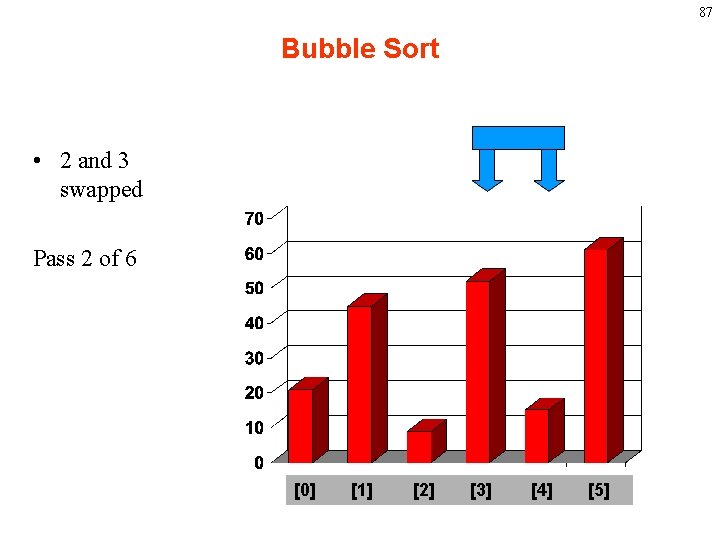 87

Bubble Sort

• 2 and 3 swapped

Pass 2 of 6

70
60
50
40
30
20
10
0

[0] [1] [2] [3] [4] [5]